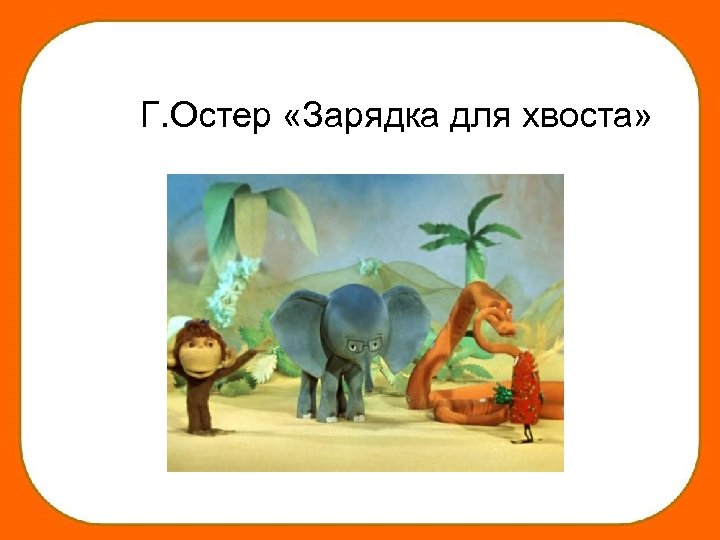 Г.Остер «Зарядка для хвоста»